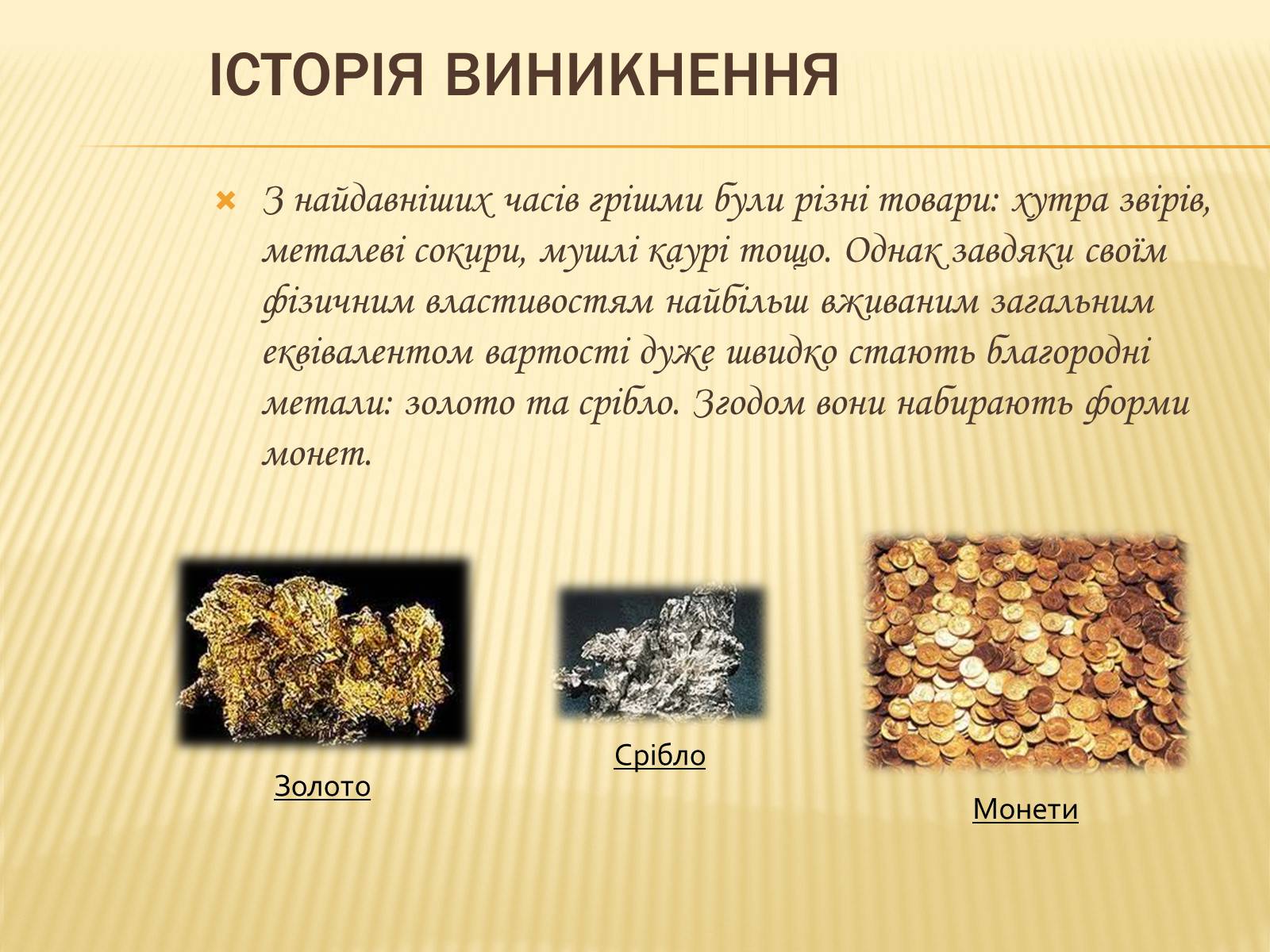 ІСТОРІЯ ВИНИКНЕННЯ

З найдавніших часів грішми були різні товари: хутра звірів, металеві сокири, мушлі каурі тощо. Однак завдяки своїм фізичним властивостям найбільш вживаним загальним еквівалентом вартості дуже швидко стають благородні метали: золото та срібло. Згодом вони набирають форми монет.

Золото

Срібло

Монети